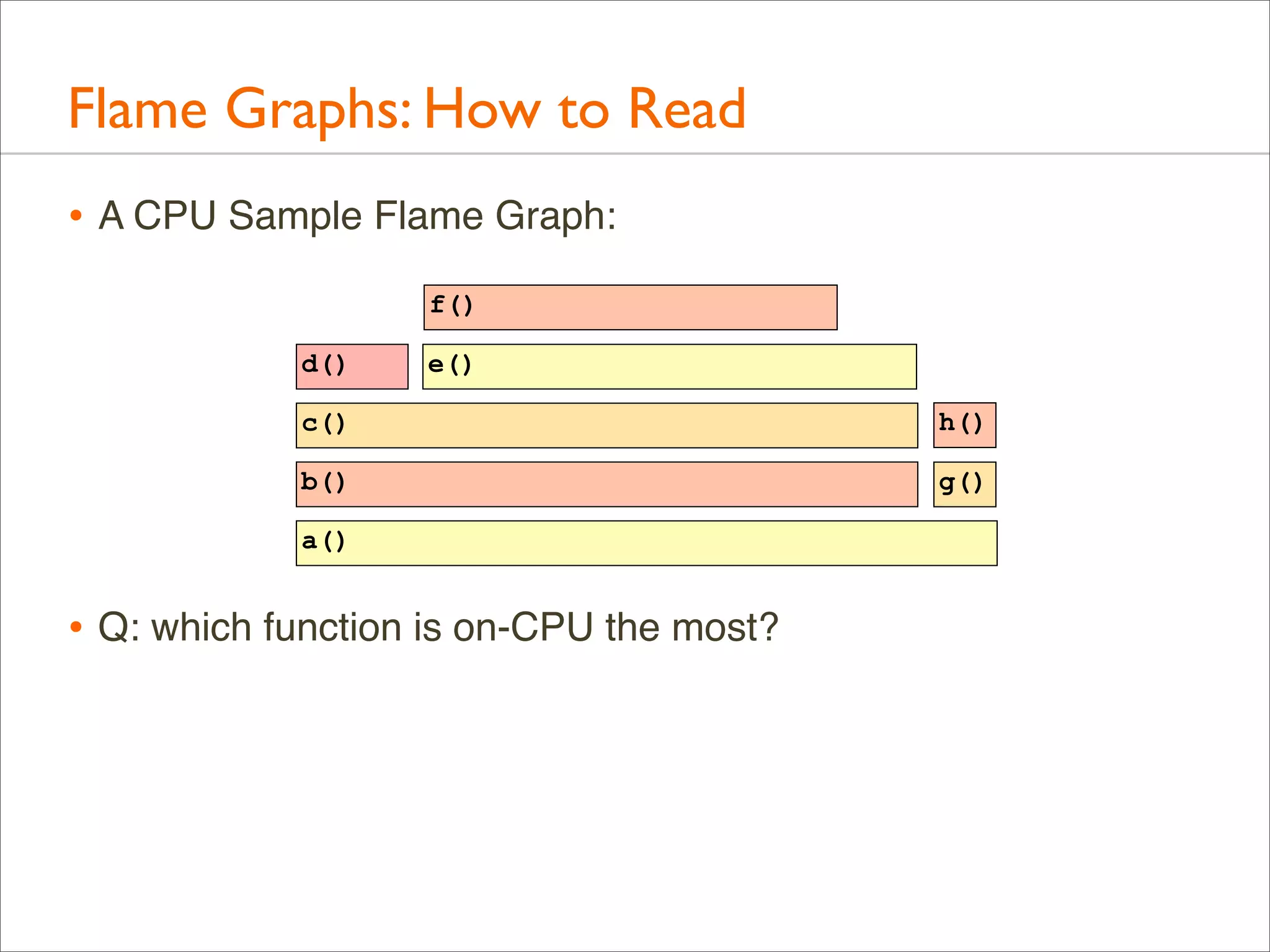 Flame Graphs: How to Read

• A CPU Sample Flame Graph:

f()

d() e()

c() h()

b() g()

a()

• Q: which function is on-CPU the most?